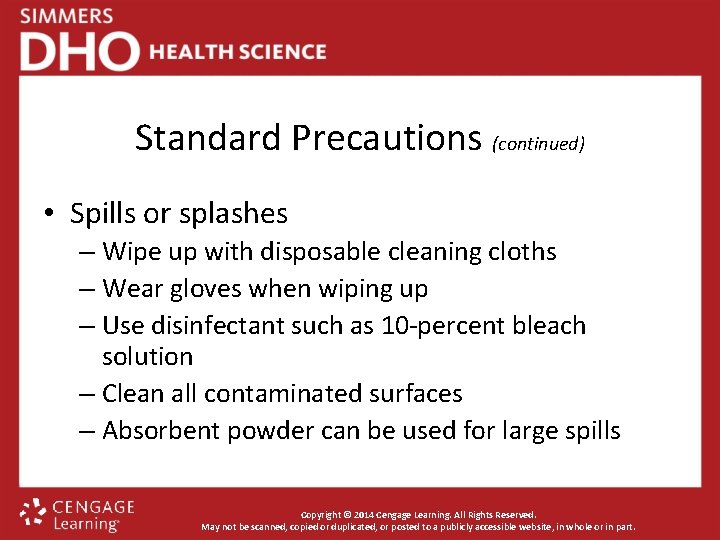 SIMMERS
DHO HEALTH SCIENCE

Standard Precautions (continued)

• Spills or splashes
– Wipe up with disposable cleaning cloths
– Wear gloves when wiping up
– Use disinfectant such as 10-percent bleach solution
– Clean all contaminated surfaces
– Absorbent powder can be used for large spills

CENGAGE Learning

Copyright © 2014 Cengage Learning. All Rights Reserved.
May not be scanned, copied or duplicated, or posted to a publicly accessible website, in whole or in part.